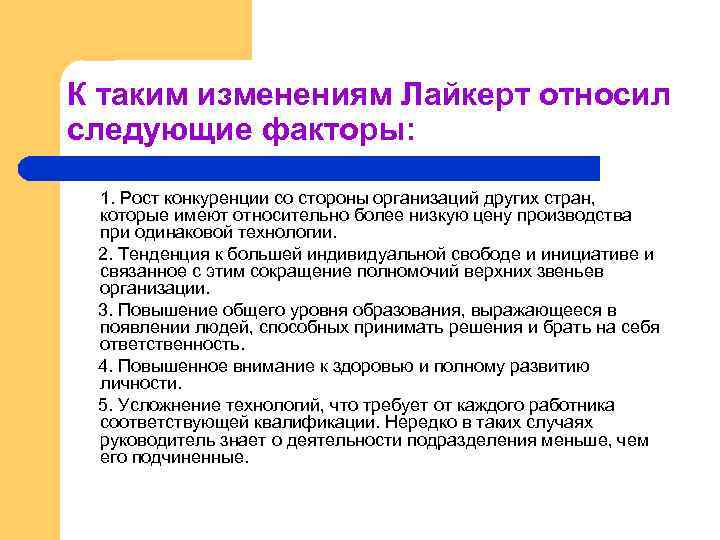 К таким изменениям Лайкерт относил следующие факторы:

1. Рост конкуренции со стороны организаций других стран, которые имеют относительно более низкую цену производства при одинаковой технологии.

2. Тенденция к большей индивидуальной свободе и инициативе и связанное с этим сокращение полномочий верхних звеньев организации.

3. Повышение общего уровня образования, выражающееся в появлении людей, способных принимать решения и брать на себя ответственность.

4. Повышенное внимание к здоровью и полному развитию личности.

5. Усложнение технологий, что требует от каждого работника соответствующей квалификации. Нередко в таких случаях руководитель знает о деятельности подразделения меньше, чем его подчиненные.